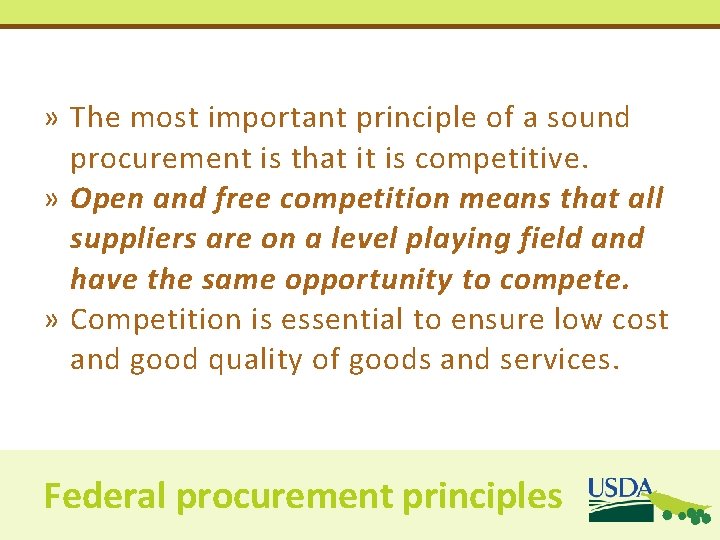 » The most important principle of a sound procurement is that it is competitive.

» Open and free competition means that all suppliers are on a level playing field and have the same opportunity to compete.

» Competition is essential to ensure low cost and good quality of goods and services.

Federal procurement principles

USDA